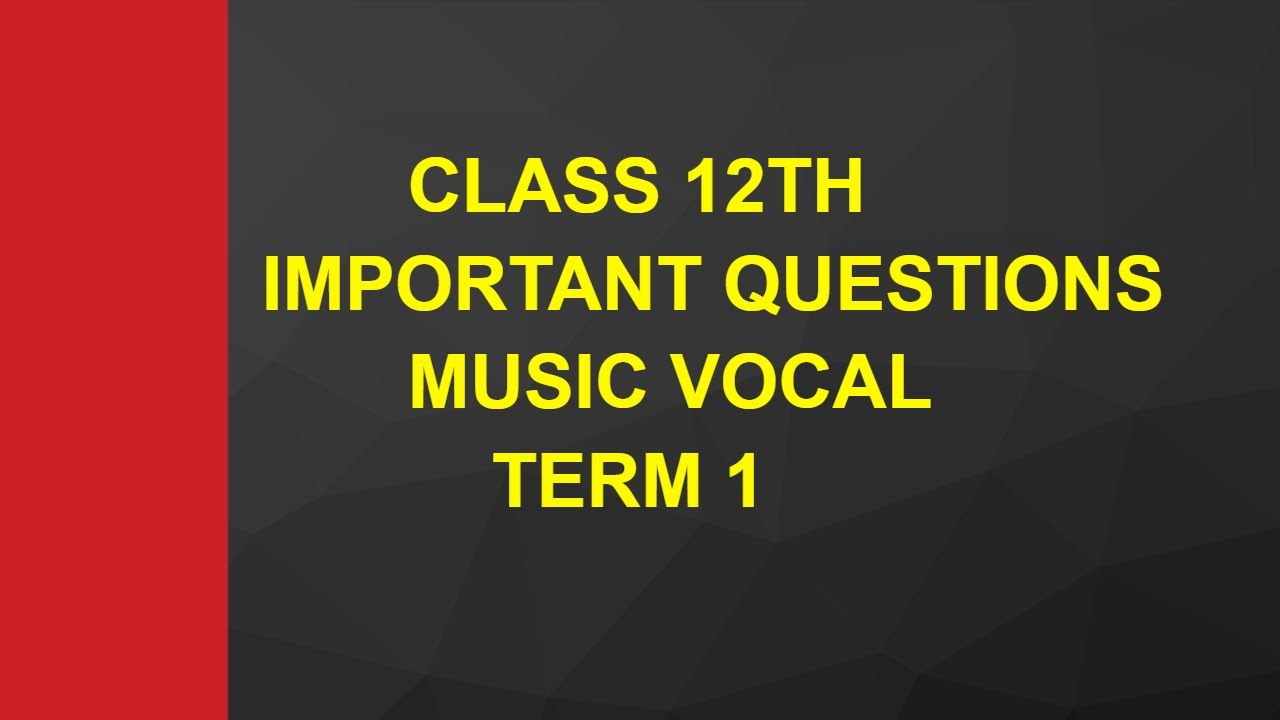 CLASS 12TH
IMPORTANT QUESTIONS
MUSIC VOCAL
TERM 1